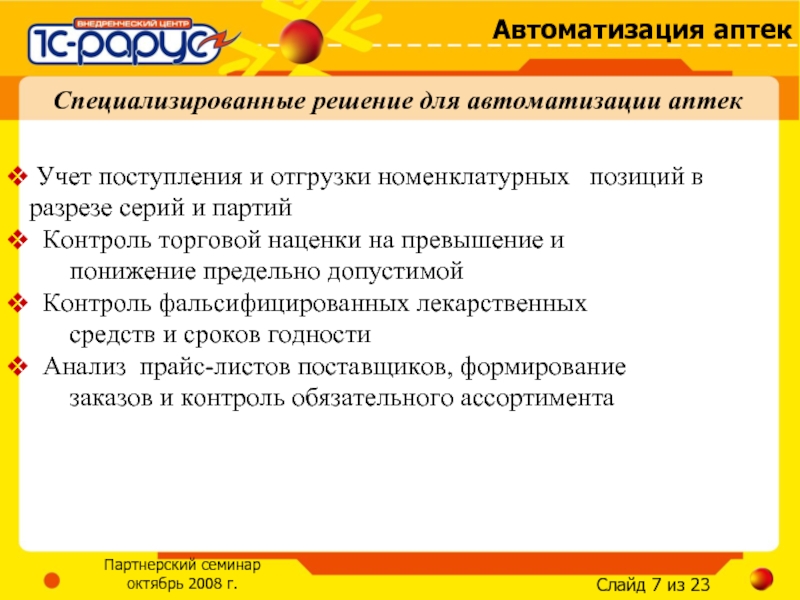 ВНЕДРЕНЧЕСКИЙ ЦЕНТР
1С-РАРУС

Автоматизация аптек

Специализированные решение для автоматизации аптек

❖ Учет поступления и отгрузки номенклатурных позиций в разрезе серий и партий
❖ Контроль торговой наценки на превышение и понижение предельно допустимой
❖ Контроль фальсифицированных лекарственных средств и сроков годности
❖ Анализ прайс-листов поставщиков, формирование заказов и контроль обязательного ассортимента

Партнерский семинар
октябрь 2008 г.

Слайд 7 из 23